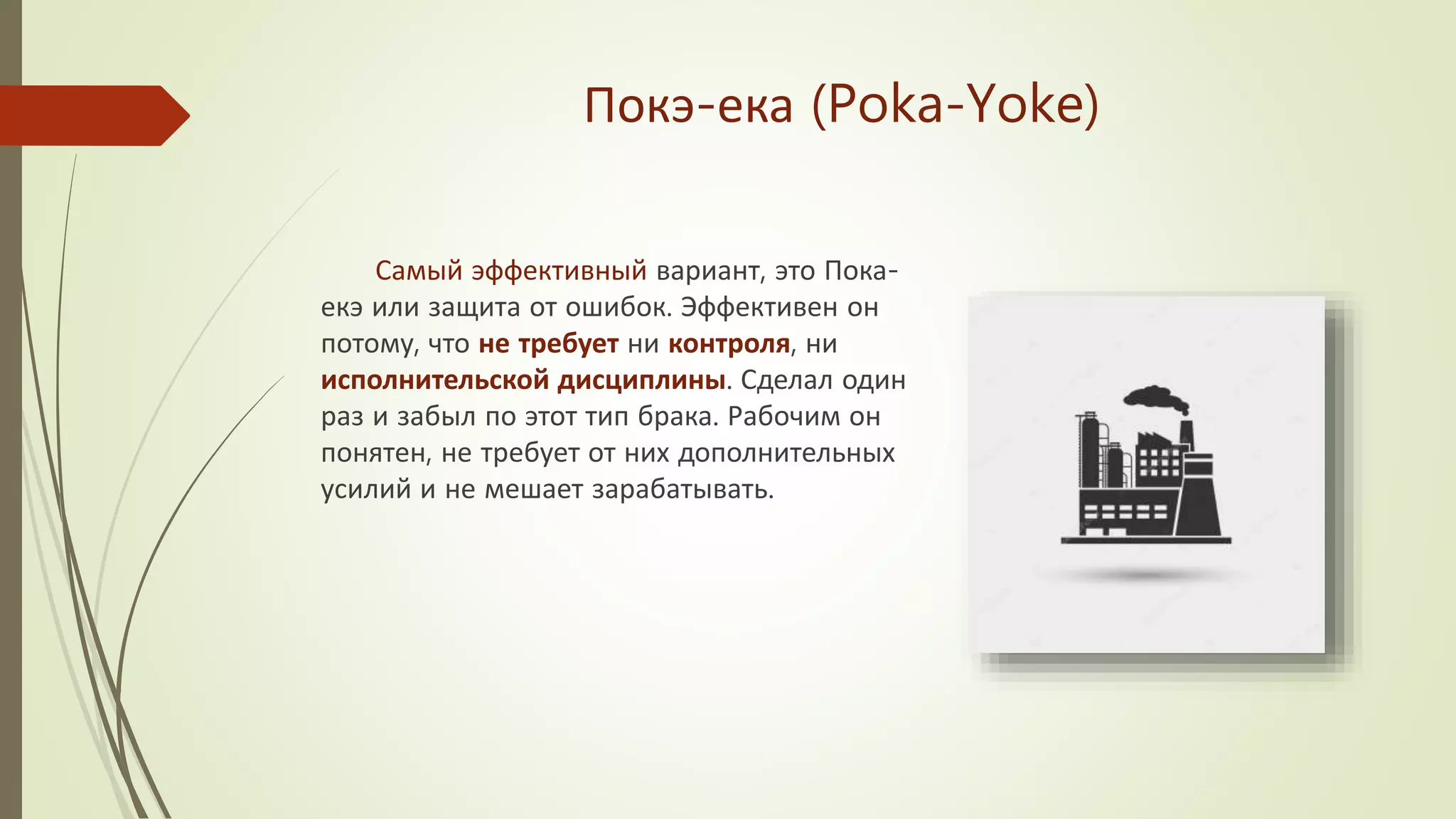 Покэ-ека (Poka-Yoke)

Самый эффективный вариант, это Пока-екэ или защита от ошибок. Эффективен он потому, что не требует ни контроля, ни исполнительской дисциплины. Сделал один раз и забыл по этот тип брака. Рабочим он понятен, не требует от них дополнительных усилий и не мешает зарабатывать.